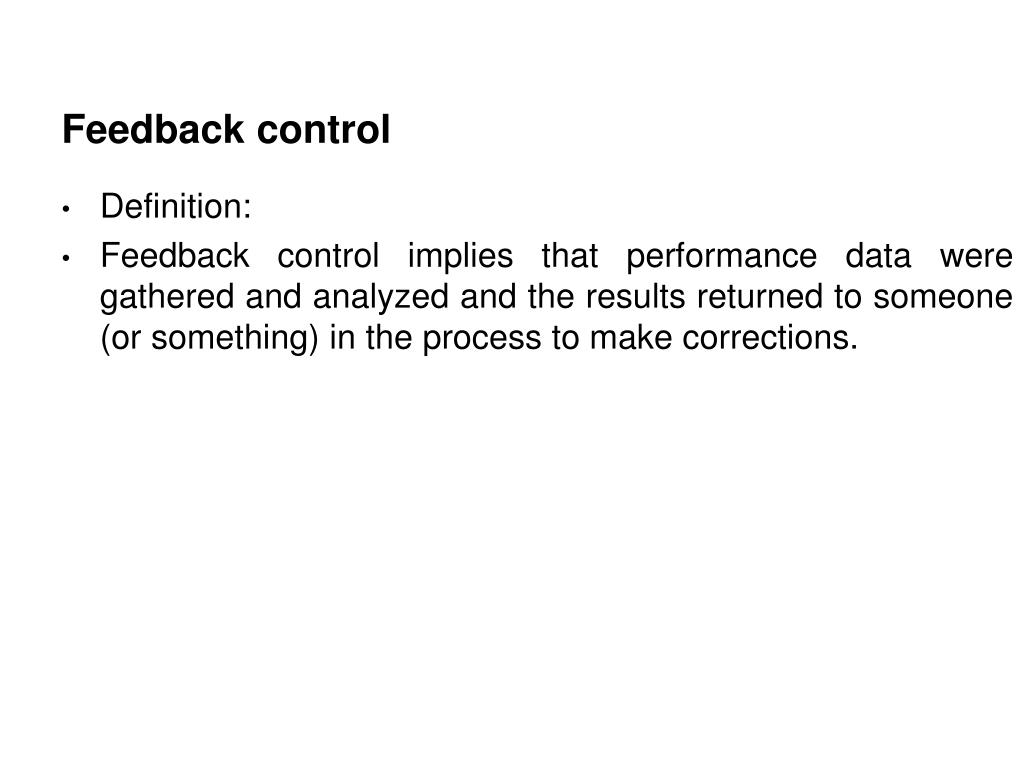 Feedback control

• Definition:

• Feedback control implies that performance data were gathered and analyzed and the results returned to someone (or something) in the process to make corrections.